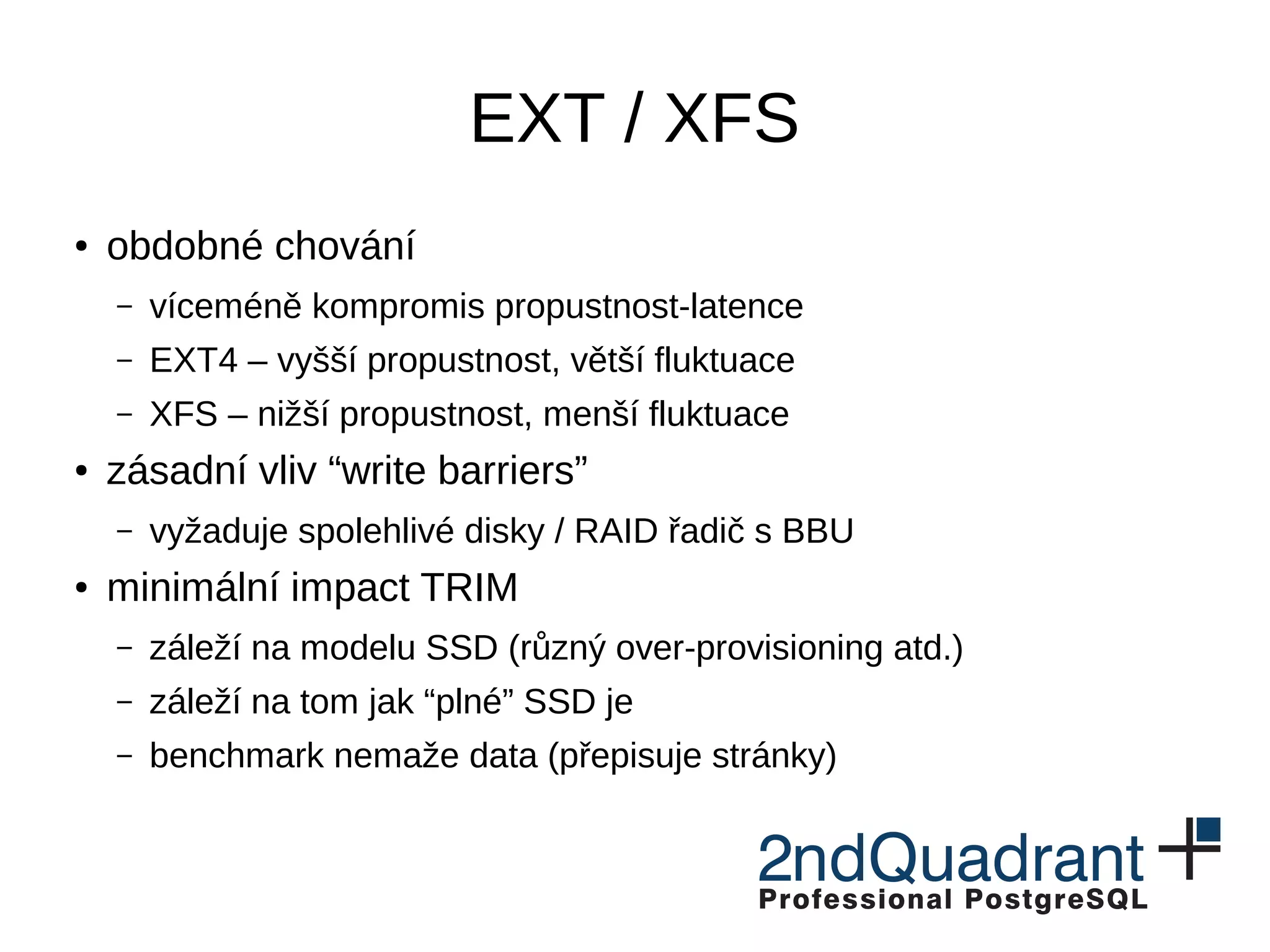 EXT / XFS

• obdobné chování
 – víceméně kompromis propustnost-latence
 – EXT4 – vyšší propustnost, větší fluktuace
 – XFS – nižší propustnost, menší fluktuace
• zásadní vliv “write barriers”
 – vyžaduje spolehlivé disky / RAID řadič s BBU
• minimální impact TRIM
 – záleží na modelu SSD (různý over-provisioning atd.)
 – záleží na tom jak “plné” SSD je
 – benchmark nemaže data (přepisuje stránky)

2ndQuadrant
Professional PostgreSQL